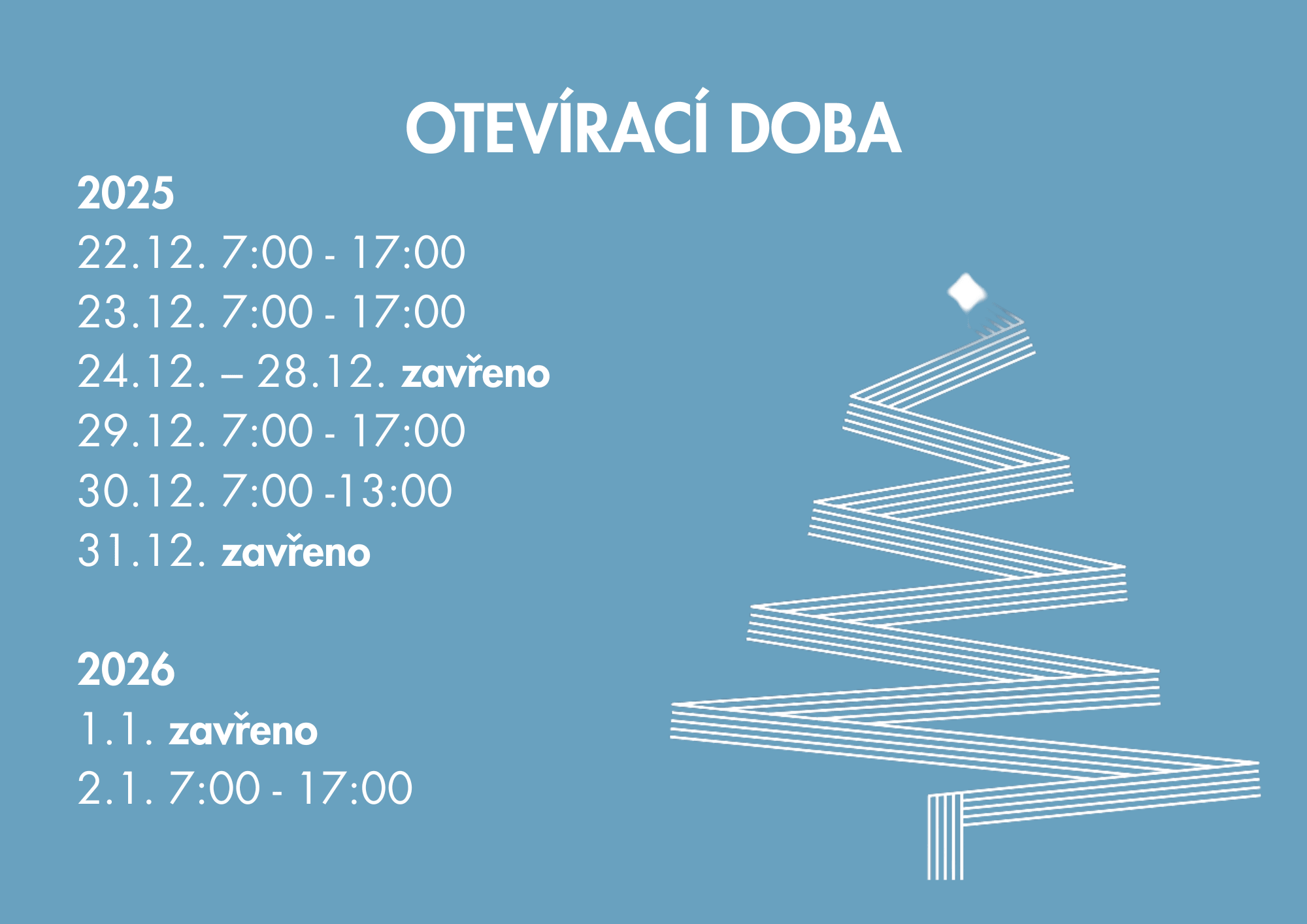 OTEVÍRACÍ DOBA

2025
22.12. 7:00 - 17:00
23.12. 7:00 - 17:00
24.12. – 28.12. zavřeno
29.12. 7:00 - 17:00
30.12. 7:00 -13:00
31.12. zavřeno

2026
1.1. zavřeno
2.1. 7:00 - 17:00